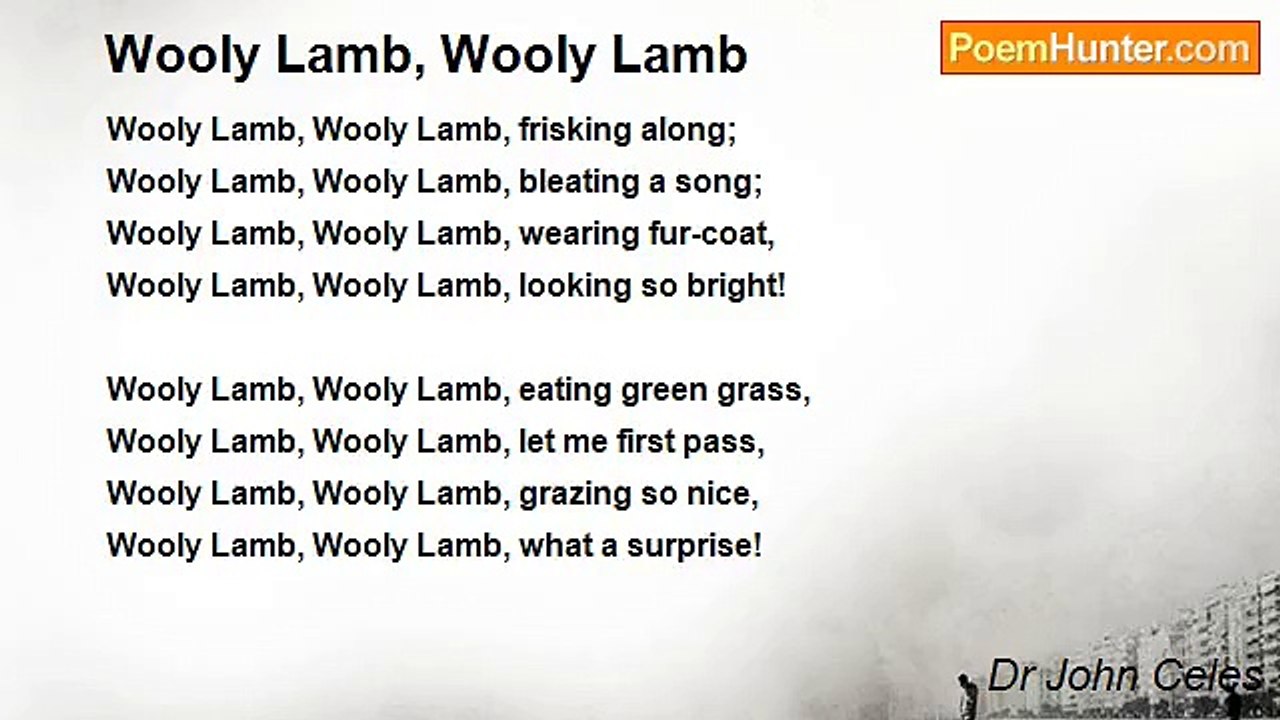 Wooly Lamb, Wooly Lamb

PoemHunter.com

Wooly Lamb, Wooly Lamb, frisking along;
Wooly Lamb, Wooly Lamb, bleating a song;
Wooly Lamb, Wooly Lamb, wearing fur-coat,
Wooly Lamb, Wooly Lamb, looking so bright!

Wooly Lamb, Wooly Lamb, eating green grass,
Wooly Lamb, Wooly Lamb, let me first pass,
Wooly Lamb, Wooly Lamb, grazing so nice,
Wooly Lamb, Wooly Lamb, what a surprise!

Dr John Celes